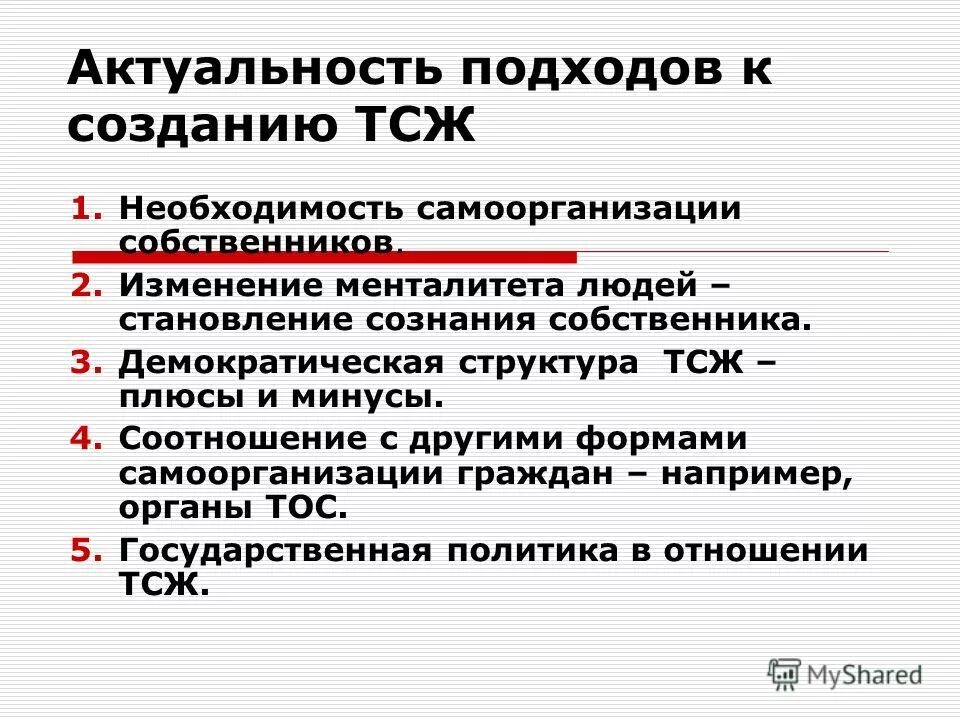 Актуальность подходов к созданию ТСЖ

1. Необходимость самоорганизации собственников.
2. Изменение менталитета людей – становление сознания собственника.
3. Демократическая структура ТСЖ – плюсы и минусы.
4. Соотношение с другими формами самоорганизации граждан – например, органы ТОС.
5. Государственная политика в отношении ТСЖ.

MyShared